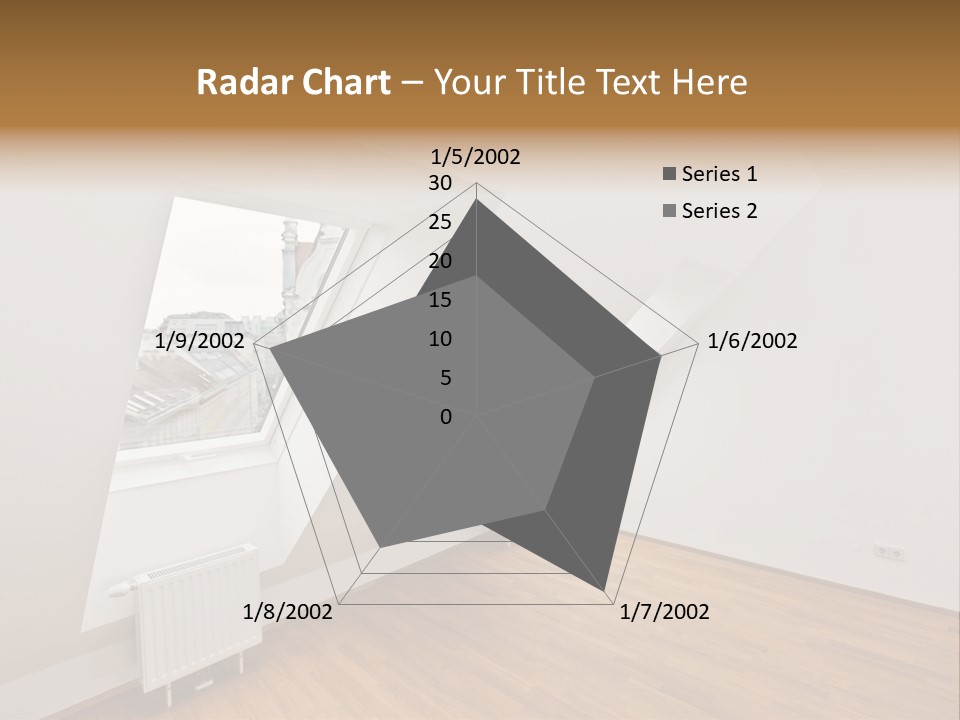 Radar Chart – Your Title Text Here

1/5/2002
30
25
20
15
10
5
0
1/6/2002
1/7/2002
1/8/2002
1/9/2002

Series 1
Series 2